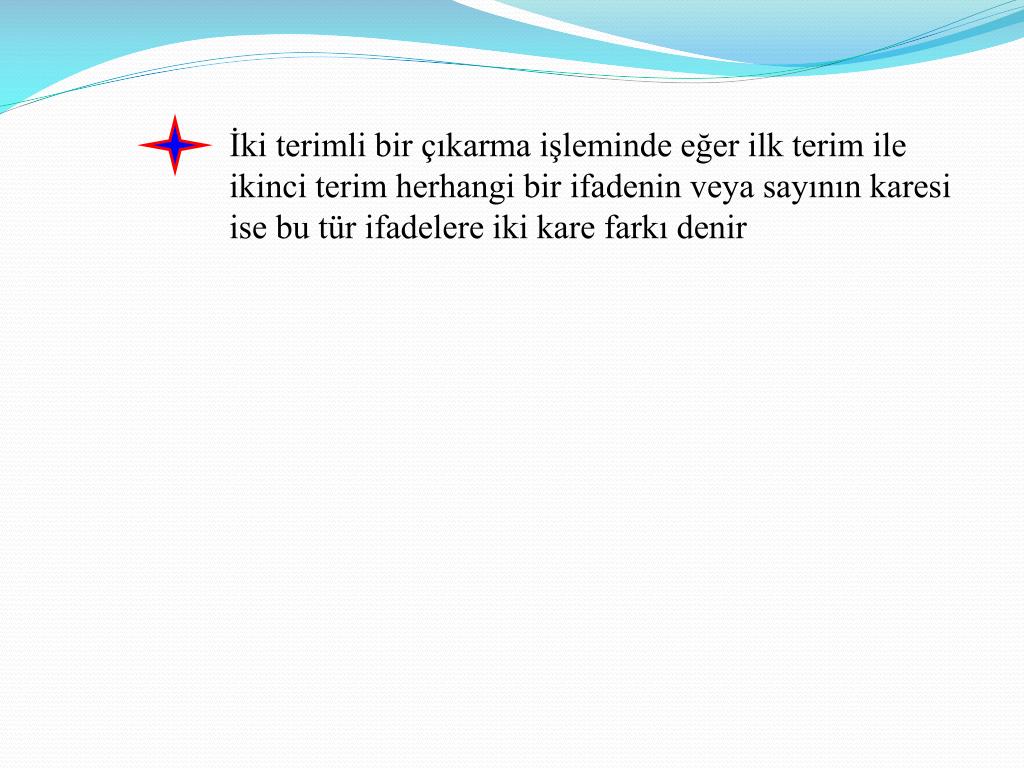 İki terimli bir çıkarma işleminde eğer ilk terim ile ikinci terim herhangi bir ifadenin veya sayının karesi ise bu tür ifadelere iki kare farkı denir